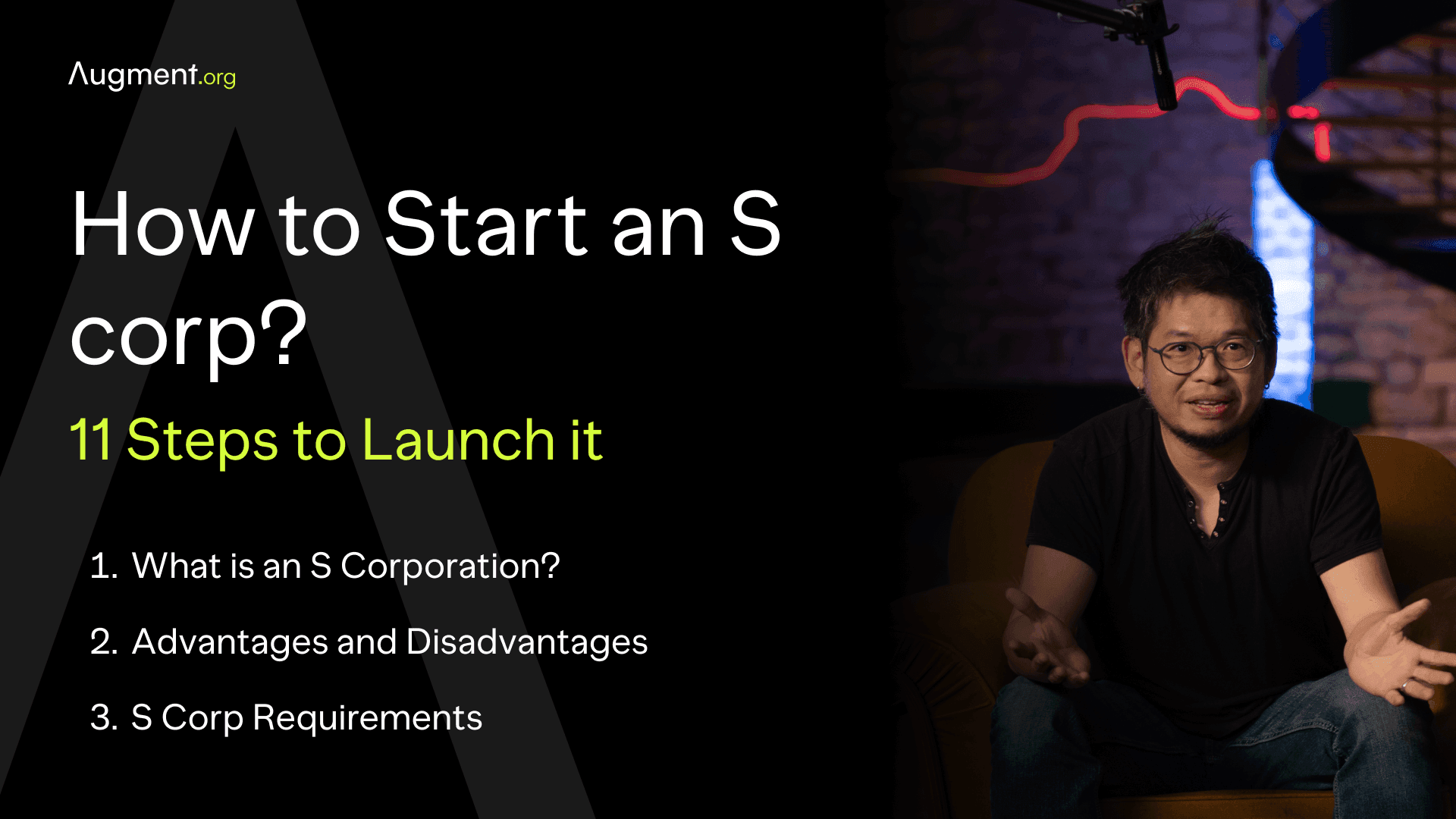 Augment.org

How to Start an S corp?

11 Steps to Launch it

1. What is an S Corporation?

2. Advantages and Disadvantages

3. S Corp Requirements